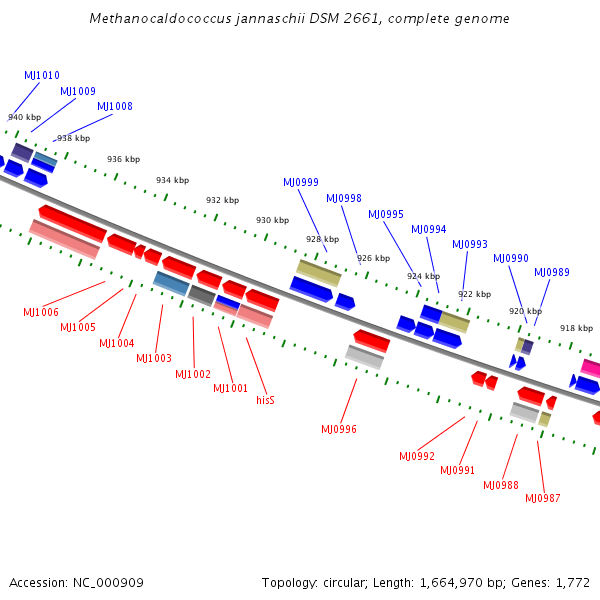 Methanocaldococcus jannaschii DSM 2661, complete genome

MJ1010
MJ1009
MJ1008
940 kbp
938 kbp
936 kbp
934 kbp
932 kbp
930 kbp
928 kbp
926 kbp
924 kbp
922 kbp
920 kbp
918 kbp
MJ0999
MJ0998
MJ0995
MJ0994
MJ0993
MJ0990
MJ0989

MJ1006
MJ1005
MJ1004
MJ1003
MJ1002
MJ1001
hisS
MJ0996
MJ0992
MJ0991
MJ0988
MJ0987

Accession: NC_000909

Topology: circular; Length: 1,664,970 bp; Genes: 1,772